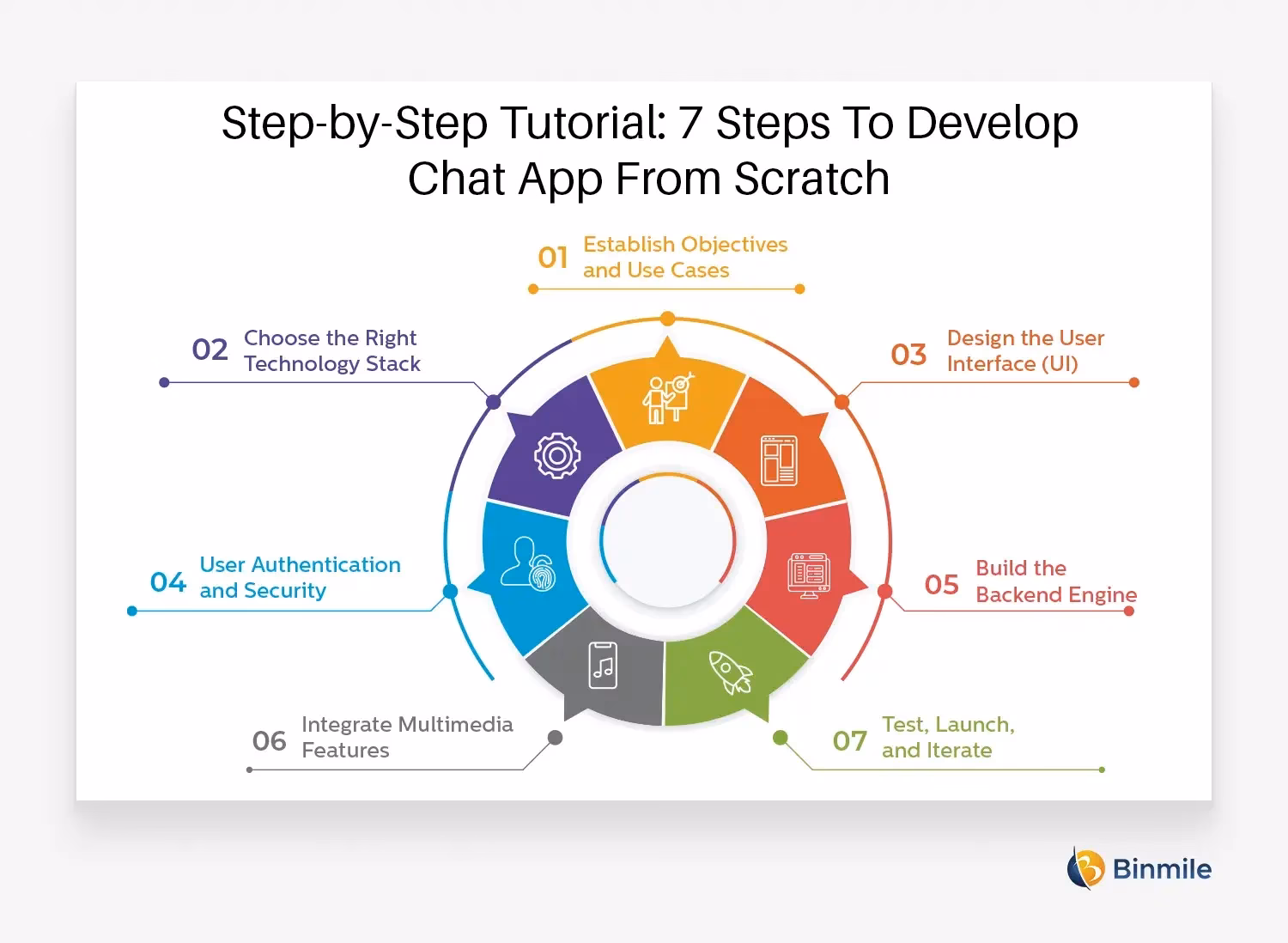 Step-by-Step Tutorial: 7 Steps To Develop Chat App From Scratch

01 Establish Objectives and Use Cases

02 Choose the Right Technology Stack

03 Design the User Interface (UI)

04 User Authentication and Security

05 Build the Backend Engine

06 Integrate Multimedia Features

07 Test, Launch, and Iterate

Binmile